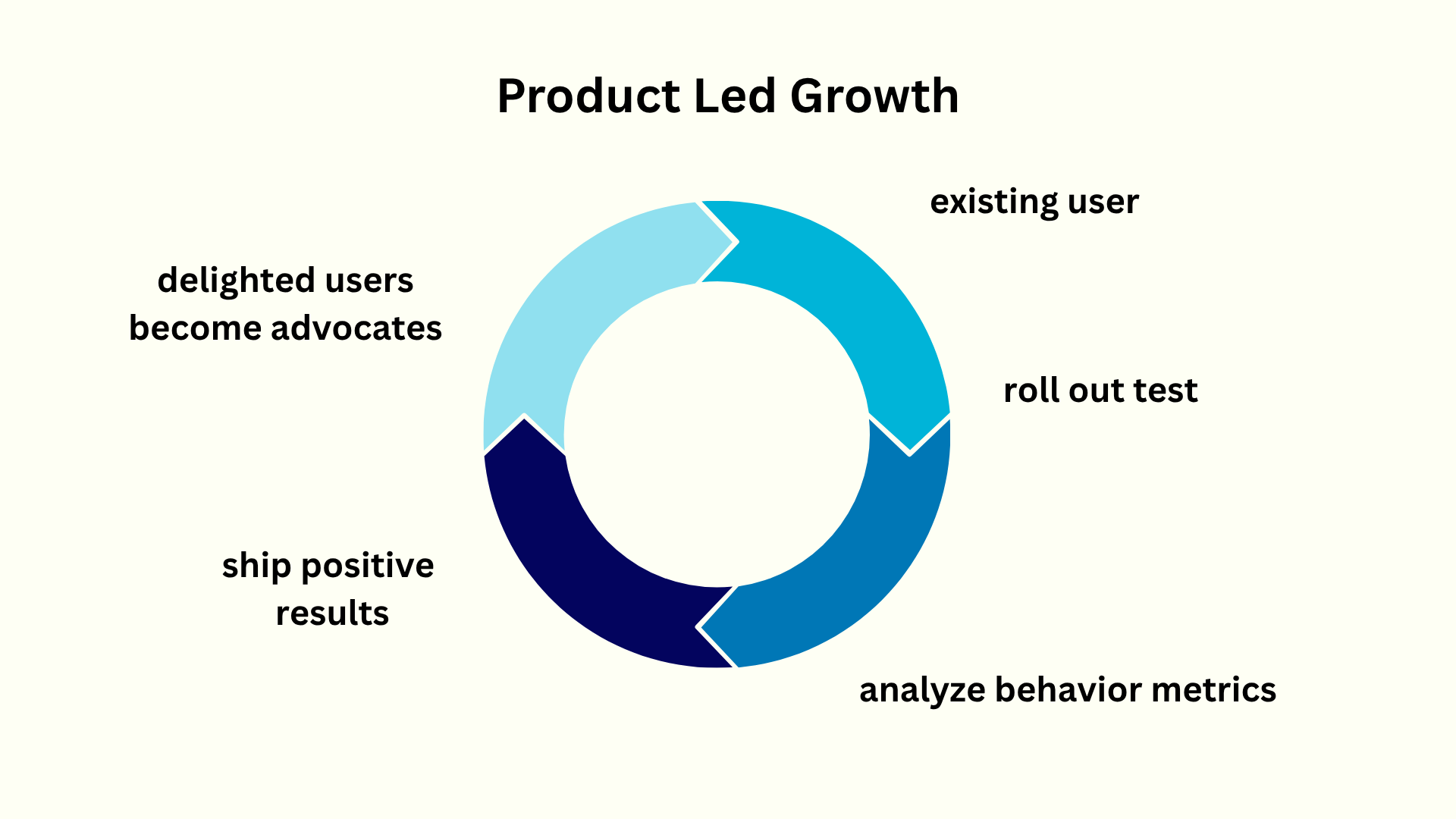 Product Led Growth

existing user

roll out test

analyze behavior metrics

ship positive results

delighted users become advocates